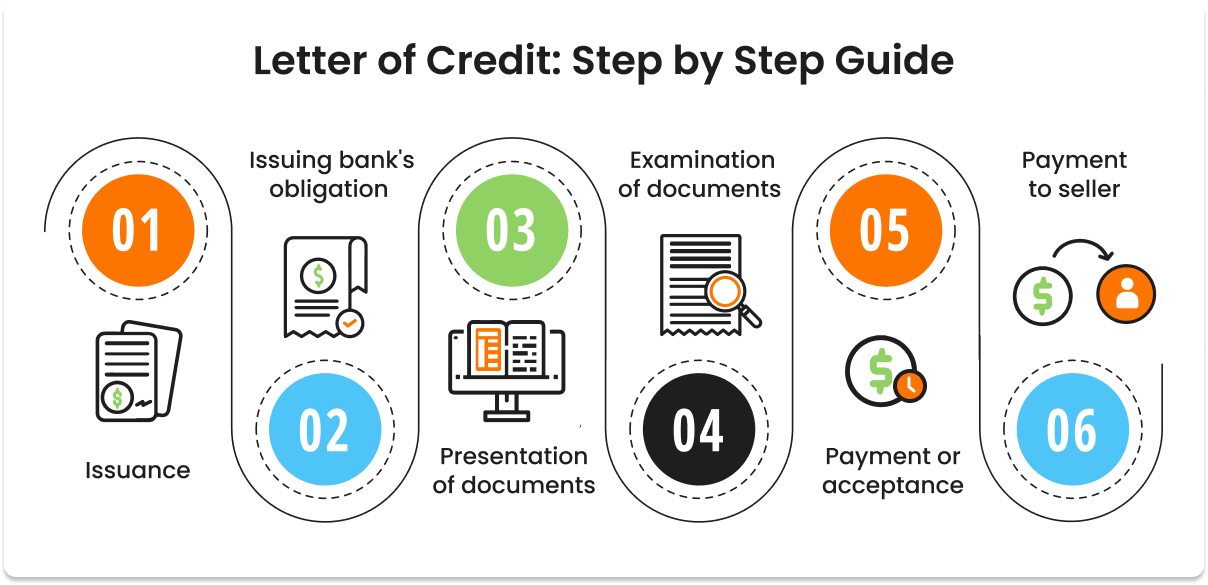 Letter of Credit: Step by Step Guide

01

Issuance

Issuing bank's obligation

02

03

Presentation of documents

Examination of documents

04

05

Payment or acceptance

Payment to seller

06